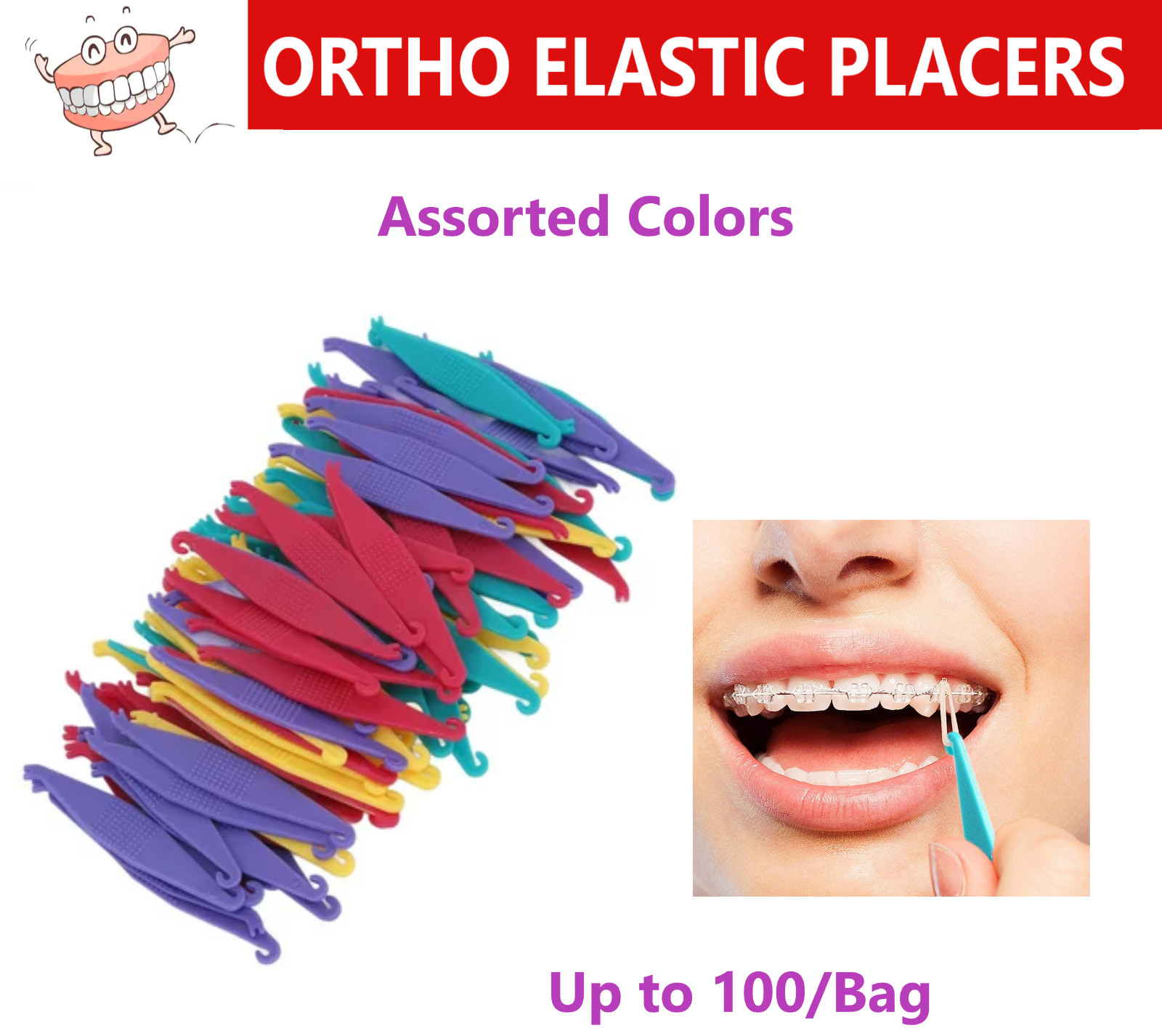 ORTHO ELASTIC PLACERS

Assorted Colors

Up to 100/Bag